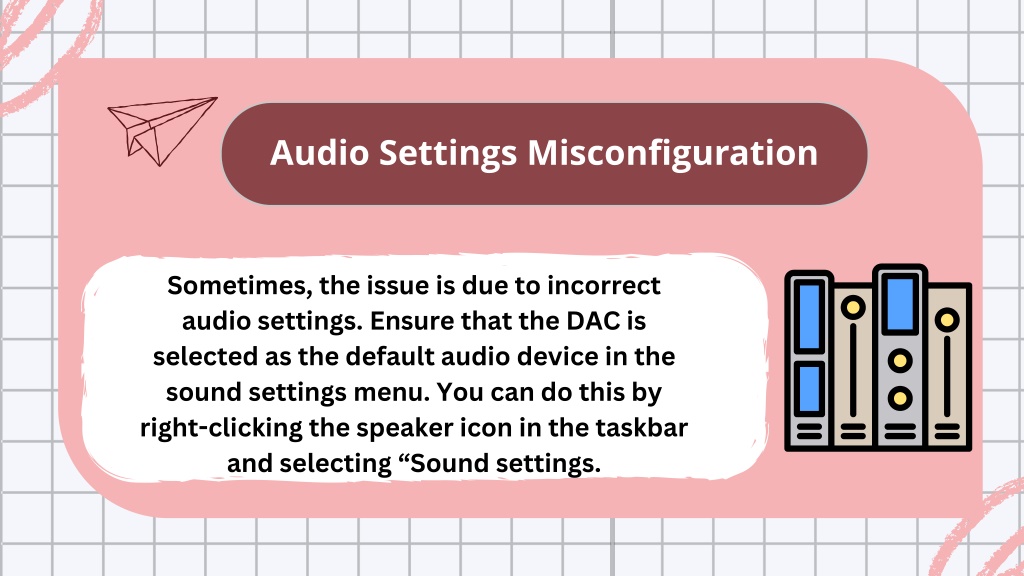 Audio Settings Misconfiguration

Sometimes, the issue is due to incorrect audio settings. Ensure that the DAC is selected as the default audio device in the sound settings menu. You can do this by right-clicking the speaker icon in the taskbar and selecting “Sound settings.